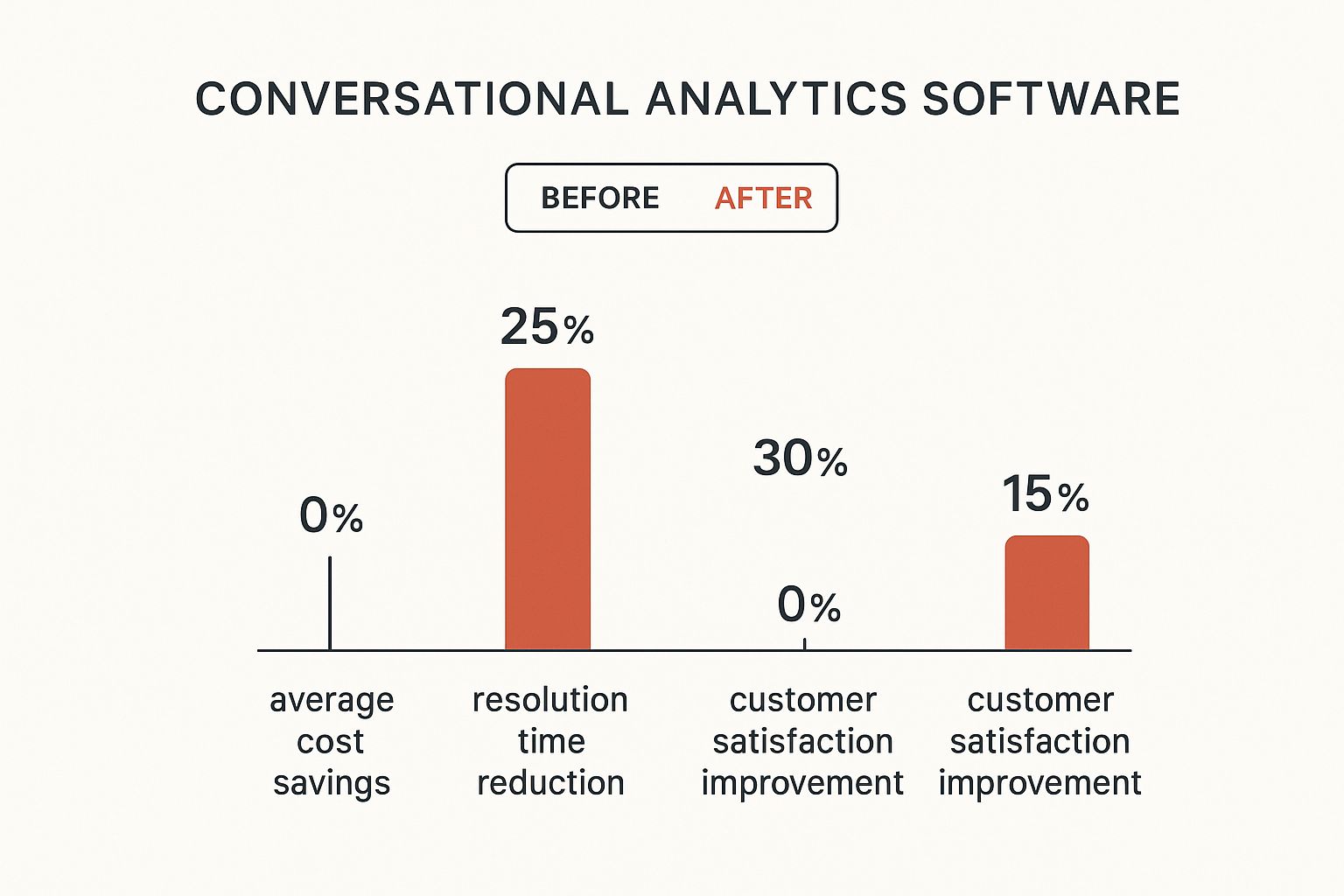 CONVERSATIONAL ANALYTICS SOFTWARE

BEFORE AFTER

0%

25%

30%

0%

15%

average cost savings

resolution time reduction

customer satisfaction improvement

customer satisfaction improvement